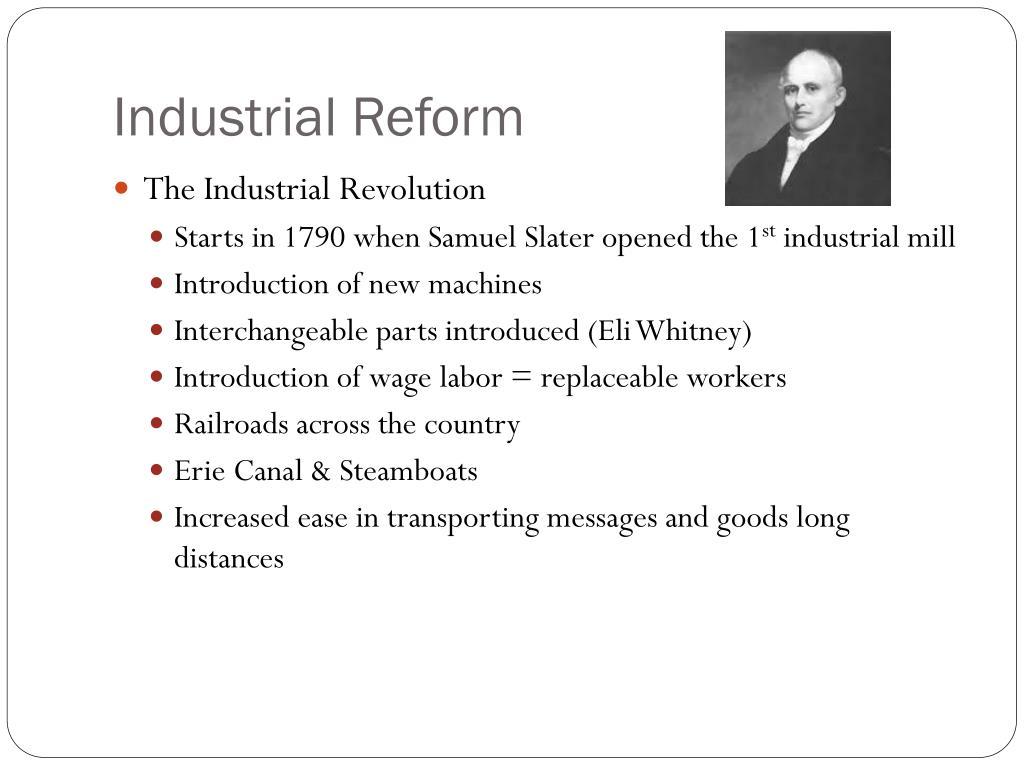 Industrial Reform

- The Industrial Revolution
  - Starts in 1790 when Samuel Slater opened the 1$^{st}$ industrial mill
  - Introduction of new machines
  - Interchangeable parts introduced (Eli Whitney)
  - Introduction of wage labor = replaceable workers
  - Railroads across the country
  - Erie Canal & Steamboats
  - Increased ease in transporting messages and goods long distances